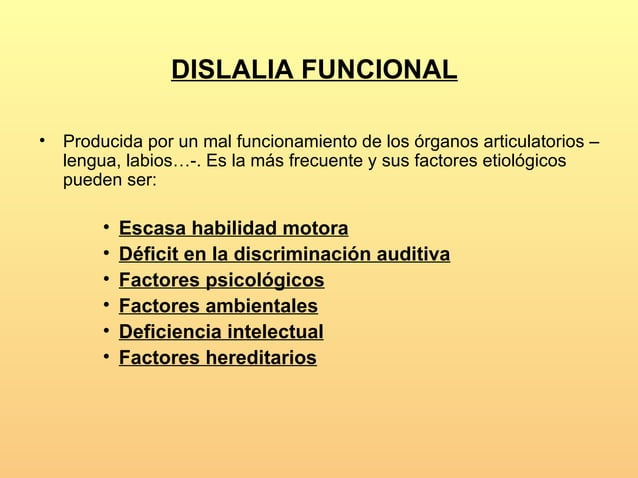 DISLALIA FUNCIONAL

• Producida por un mal funcionamiento de los órganos articulatorios – lengua, labios…-. Es la más frecuente y sus factores etiológicos pueden ser:

• Escasa habilidad motora
• Déficit en la discriminación auditiva
• Factores psicológicos
• Factores ambientales
• Deficiencia intelectual
• Factores hereditarios